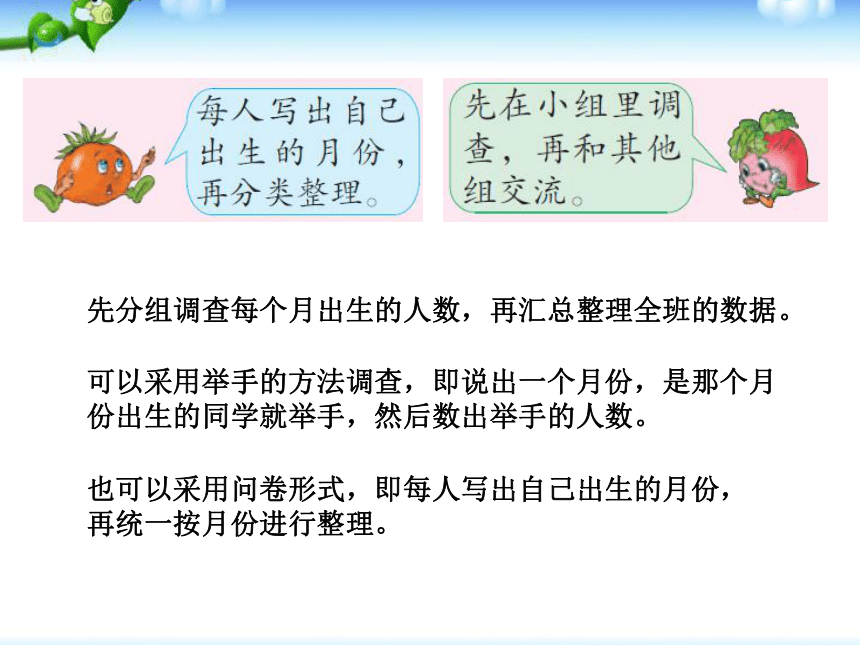 每人写出自己出生的月份，再分类整理。

先在小组里调查，再和其他组交流。

先分组调查每个月出生的人数，再汇总整理全班的数据。

可以采用举手的方法调查，即说出一个月份，是那个月份出生的同学就举手，然后数出举手的人数。

也可以采用问卷形式，即每人写出自己出生的月份，再统一按月份进行整理。